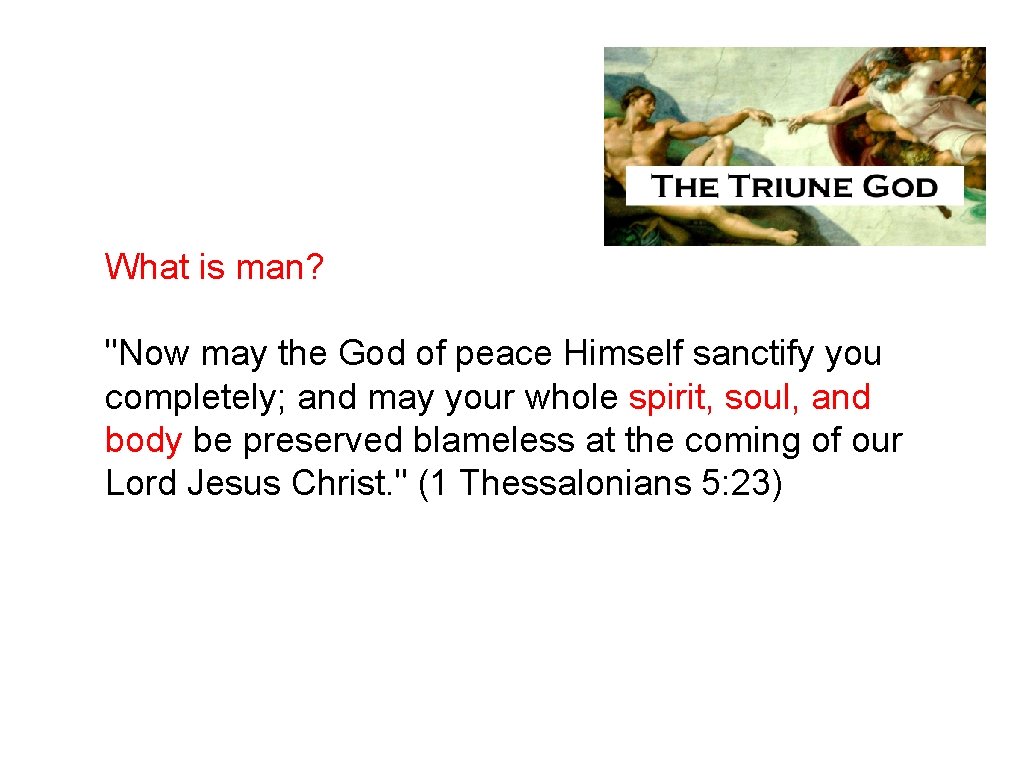 THE TRIUNE GOD

What is man?

"Now may the God of peace Himself sanctify you completely; and may your whole spirit, soul, and body be preserved blameless at the coming of our Lord Jesus Christ." (1 Thessalonians 5: 23)